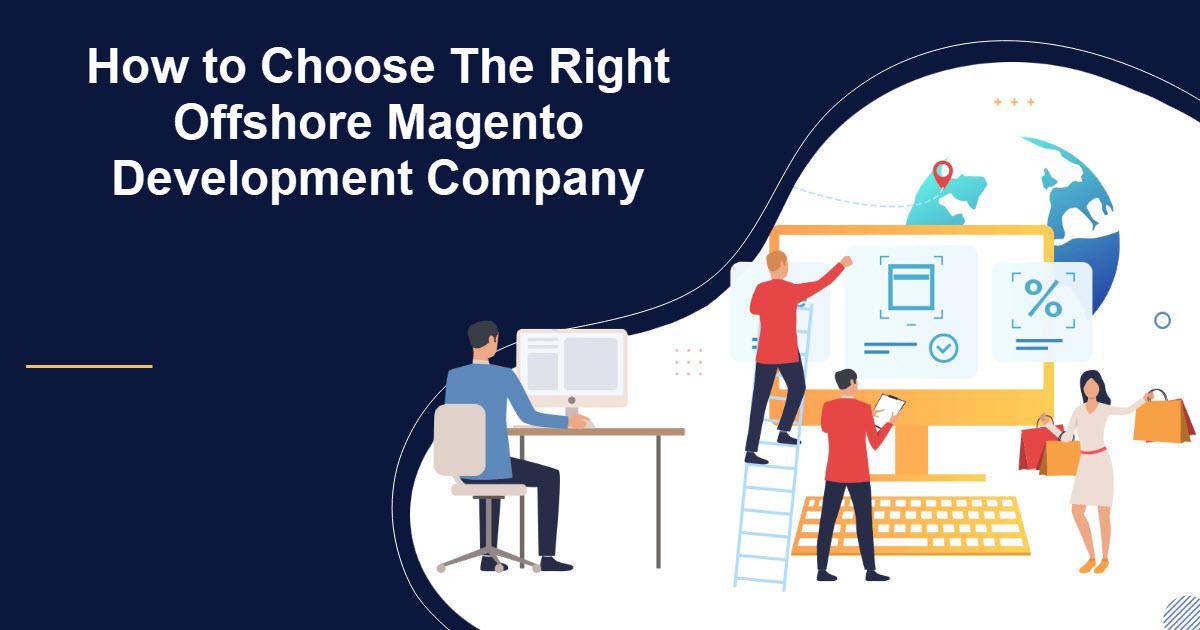 How to Choose The Right Offshore Magento Development Company

%